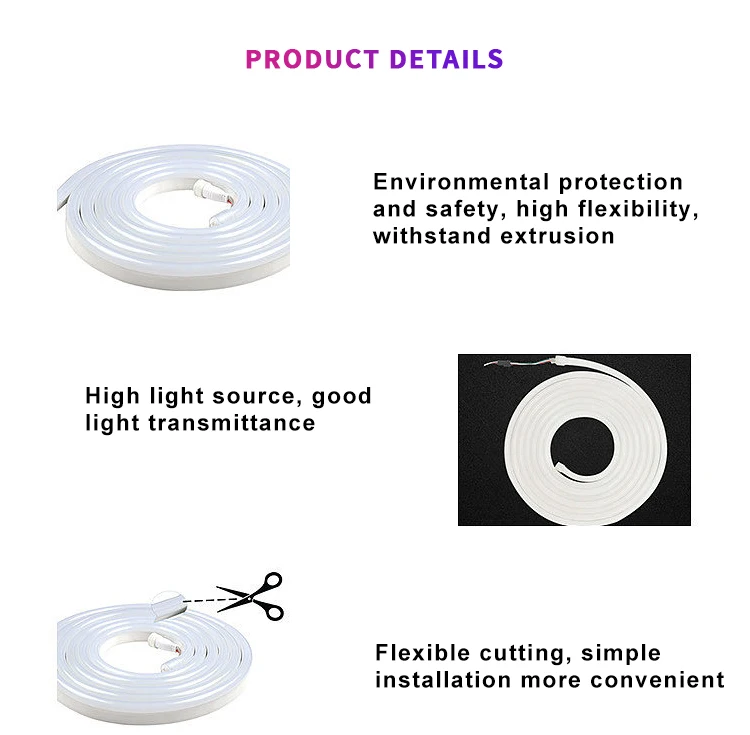 PRODUCT DETAILS

Environmental protection and safety, high flexibility, withstand extrusion

High light source, good light transmittance

Flexible cutting, simple installation more convenient